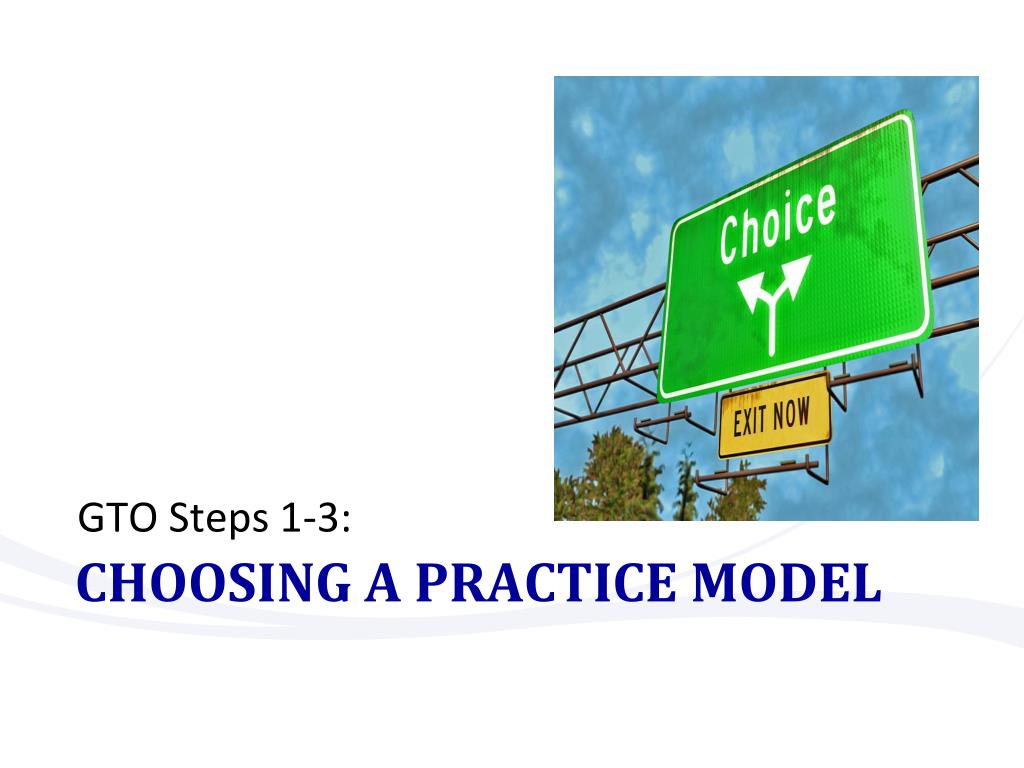 Choice

EXIT NOW

GTO Steps 1-3:

CHOOSING A PRACTICE MODEL